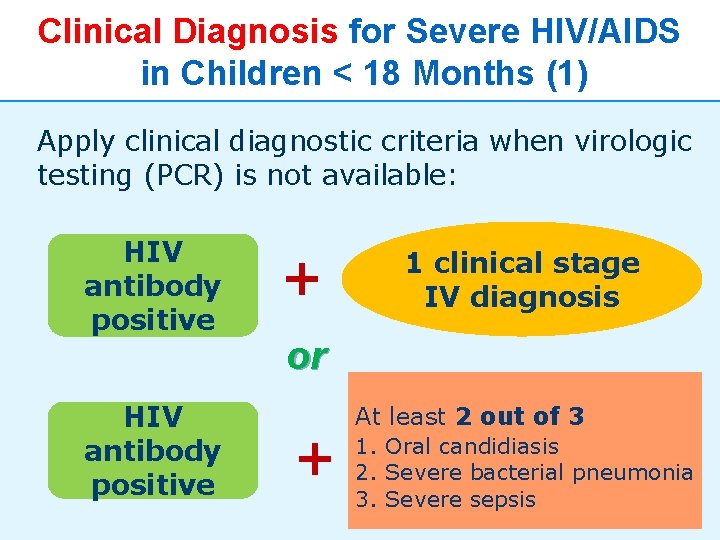 Clinical Diagnosis for Severe HIV/AIDS in Children < 18 Months (1)

Apply clinical diagnostic criteria when virologic testing (PCR) is not available:

HIV antibody positive

+

1 clinical stage IV diagnosis

or

HIV antibody positive

+

At least 2 out of 3
1. Oral candidiasis
2. Severe bacterial pneumonia
3. Severe sepsis